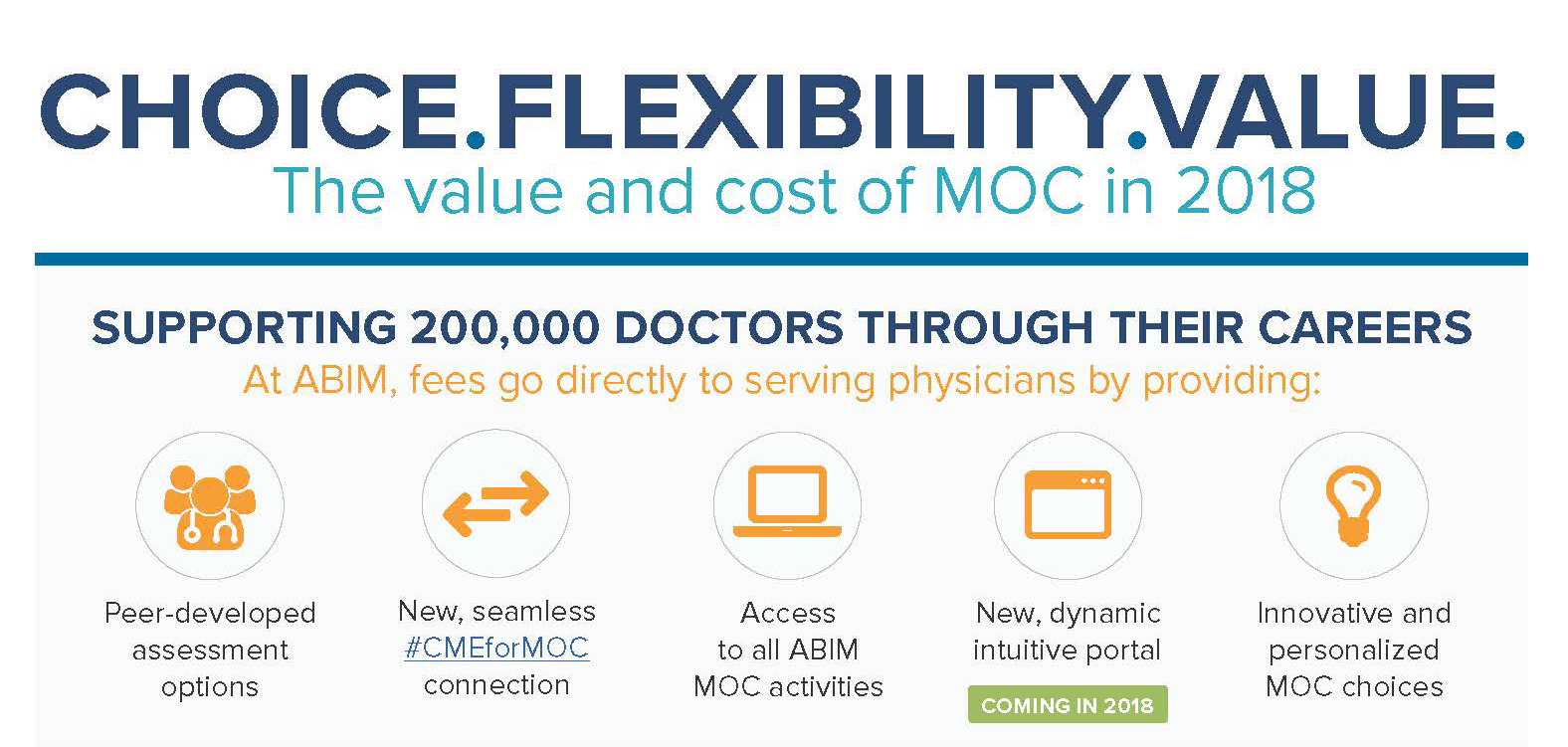 CHOICE.FLEXIBILITY.VALUE.
The value and cost of MOC in 2018

SUPPORTING 200,000 DOCTORS THROUGH THEIR CAREERS
At ABIM, fees go directly to serving physicians by providing:

Peer-developed assessment options

New, seamless #CMEforMOC connection

Access to all ABIM MOC activities

New, dynamic intuitive portal
COMING IN 2018

Innovative and personalized MOC choices